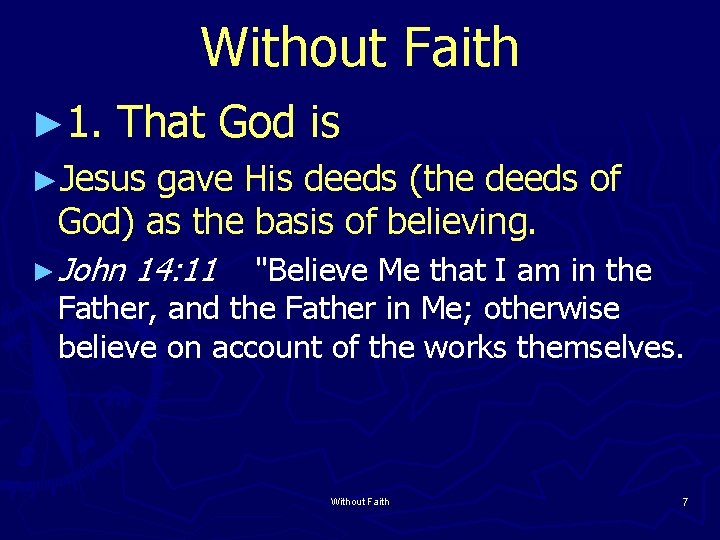 Without Faith

►1. That God is

►Jesus gave His deeds (the deeds of God) as the basis of believing.

►John 14:11 "Believe Me that I am in the Father, and the Father in Me; otherwise believe on account of the works themselves.

Without Faith

7